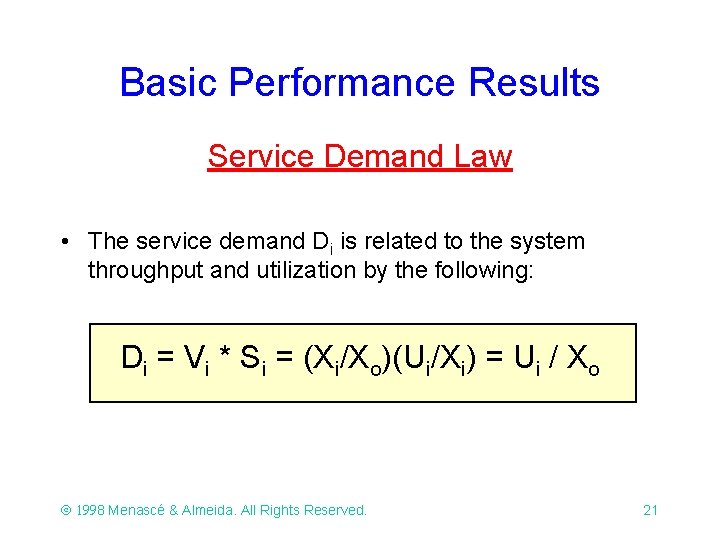 Basic Performance Results

Service Demand Law

• The service demand $D_i$ is related to the system throughput and utilization by the following:

$D_i = V_i * S_i = (X_i/X_o)(U_i/X_i) = U_i / X_o$

© 1998 Menascé & Almeida. All Rights Reserved.

21